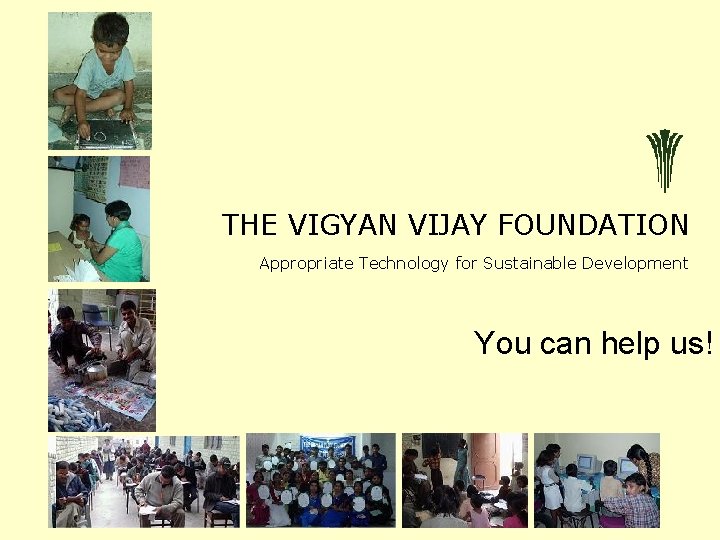 THE VIGYAN VIJAY FOUNDATION

Appropriate Technology for Sustainable Development

You can help us!